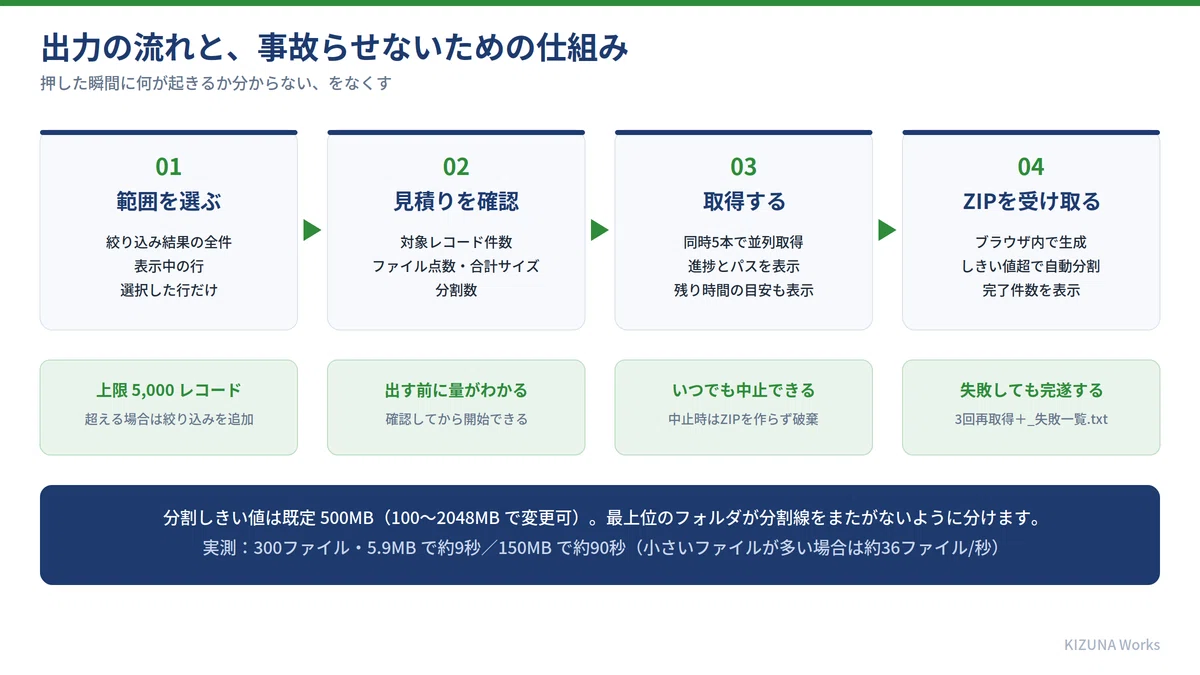 出力の流れと、事故らせないための仕組み

押した瞬間に何が起きるか分からない、をなくす

01
範囲を選ぶ
絞り込み結果の全件
表示中の行
選択した行だけ

02
見積りを確認
対象レコード件数
ファイル点数・合計サイズ
分割数

03
取得する
同時5本で並列取得
進捗とパスを表示
残り時間の目安も表示

04
ZIPを受け取る
ブラウザ内で生成
しきい値超で自動分割
完了件数を表示

上限 5,000 レコード
超える場合は絞り込みを追加

出す前に量がわかる
確認してから開始できる

いつでも中止できる
中止時はZIPを作らず破棄

失敗しても完遂する
3回再取得＋_失敗一覧.txt

分割しきい値は既定 500MB（100〜2048MB で変更可）。最上位のフォルダが分割線をまたがないように分けます。
実測：300ファイル・5.9MB で約9秒／150MB で約90秒（小さいファイルが多い場合は約36ファイル/秒）

KIZUNA Works